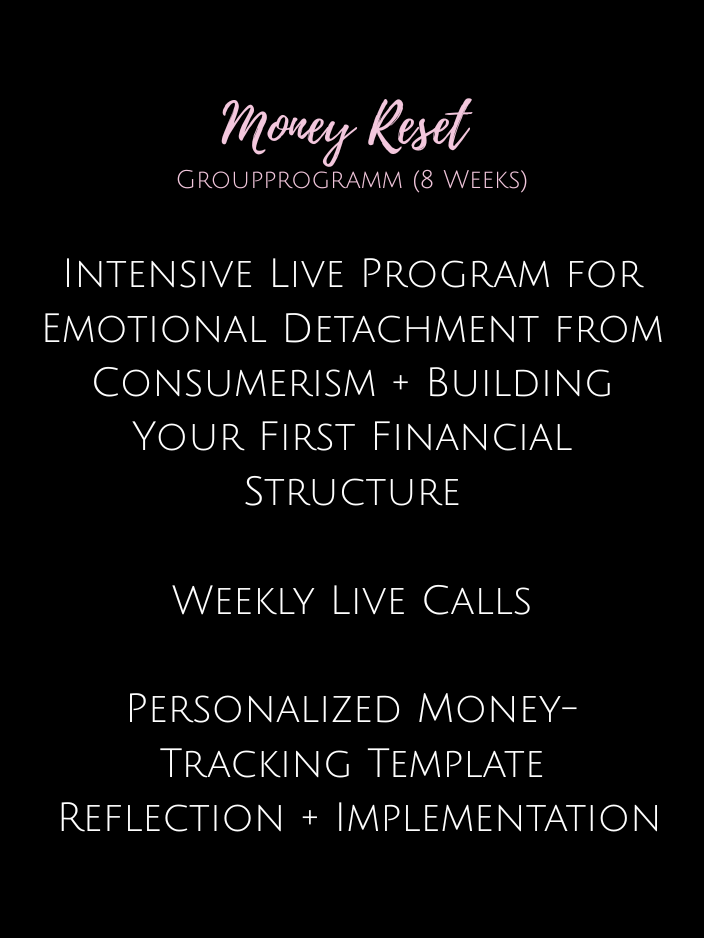 Money Reset
Groupprogramm (8 Weeks)

Intensive Live Program for Emotional Detachment from Consumerism + Building Your First Financial Structure

Weekly Live Calls

Personalized Money-Tracking Template
Reflection + Implementation